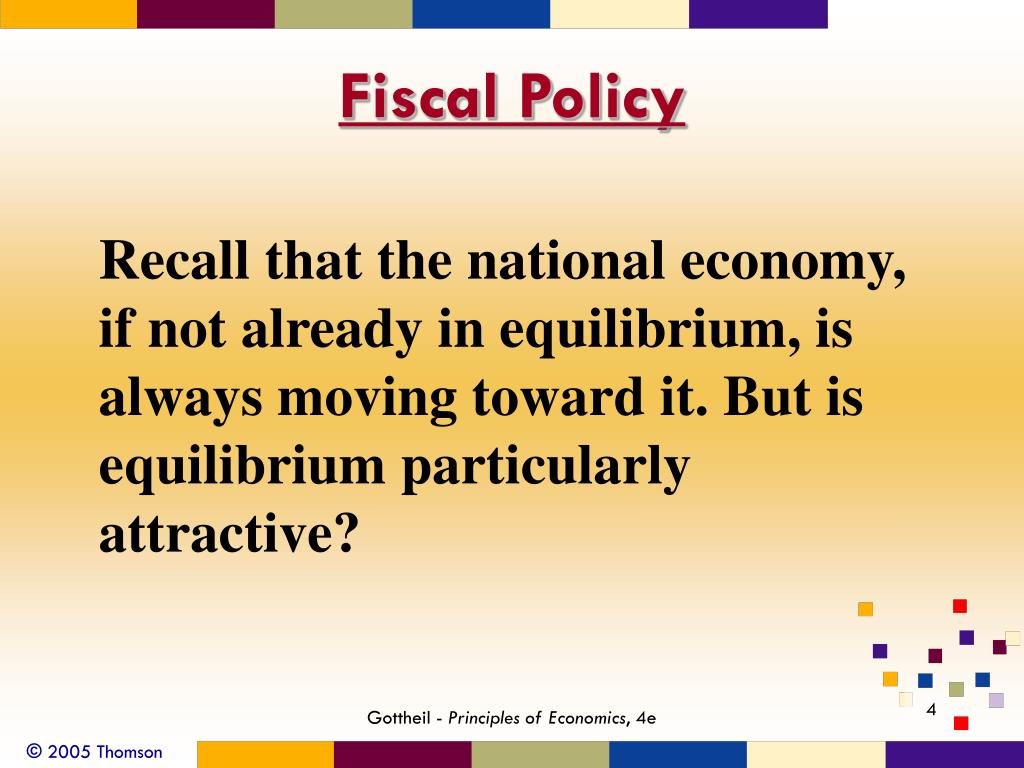 Fiscal Policy

Recall that the national economy, if not already in equilibrium, is always moving toward it. But is equilibrium particularly attractive?

Gottheil - Principles of Economics, 4e

4

© 2005 Thomson